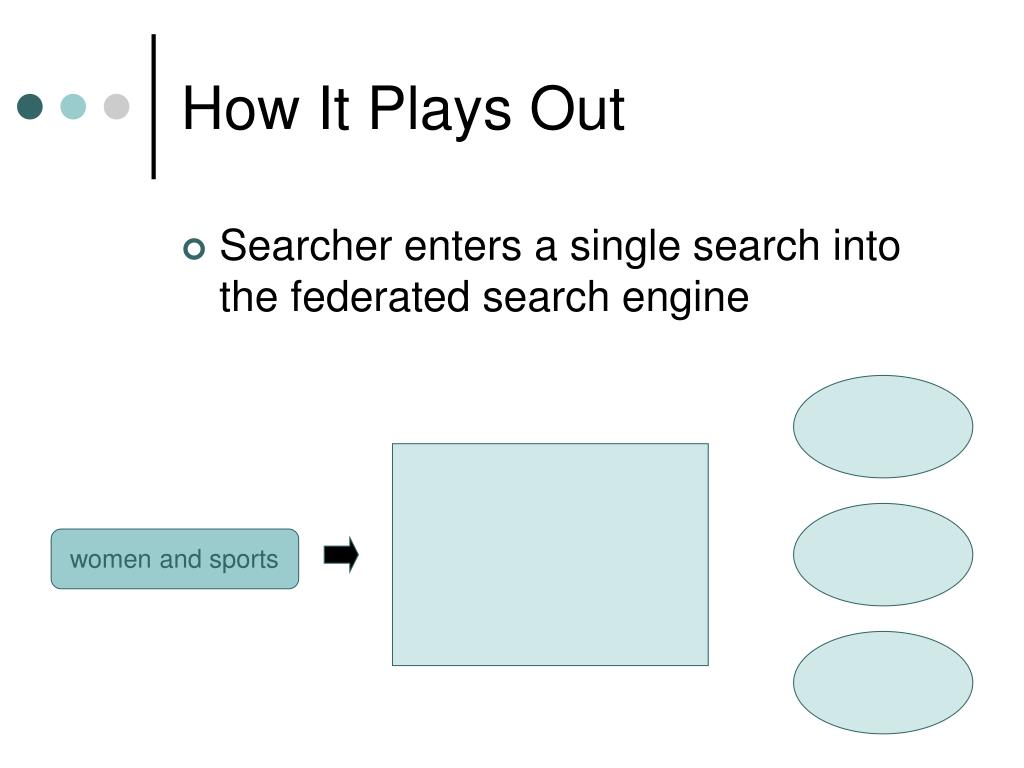 How It Plays Out

Searcher enters a single search into the federated search engine

women and sports